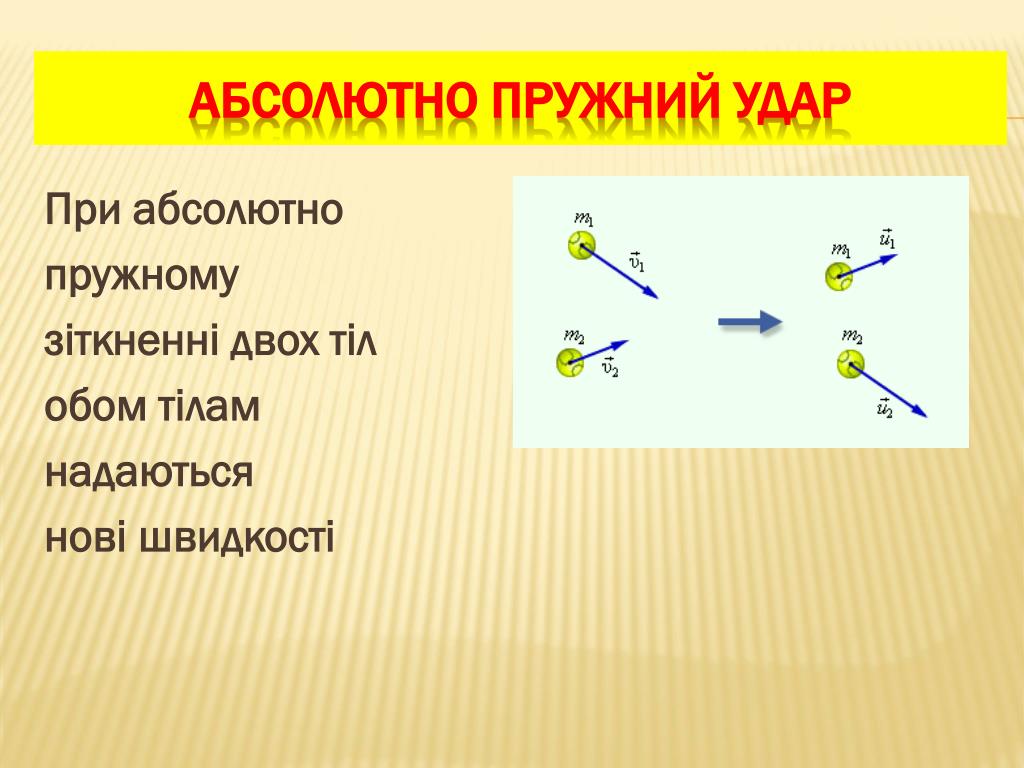 АБСОЛЮТНО ПРУЖНИЙ УДАР

При абсолютно пружному зіткненні двох тіл обом тілам надаються нові швидкості

$m_1$

$\vec{v}_1$

$m_2$

$\vec{v}_2$

$m_1$

$\vec{u}_1$

$m_2$

$\vec{u}_2$